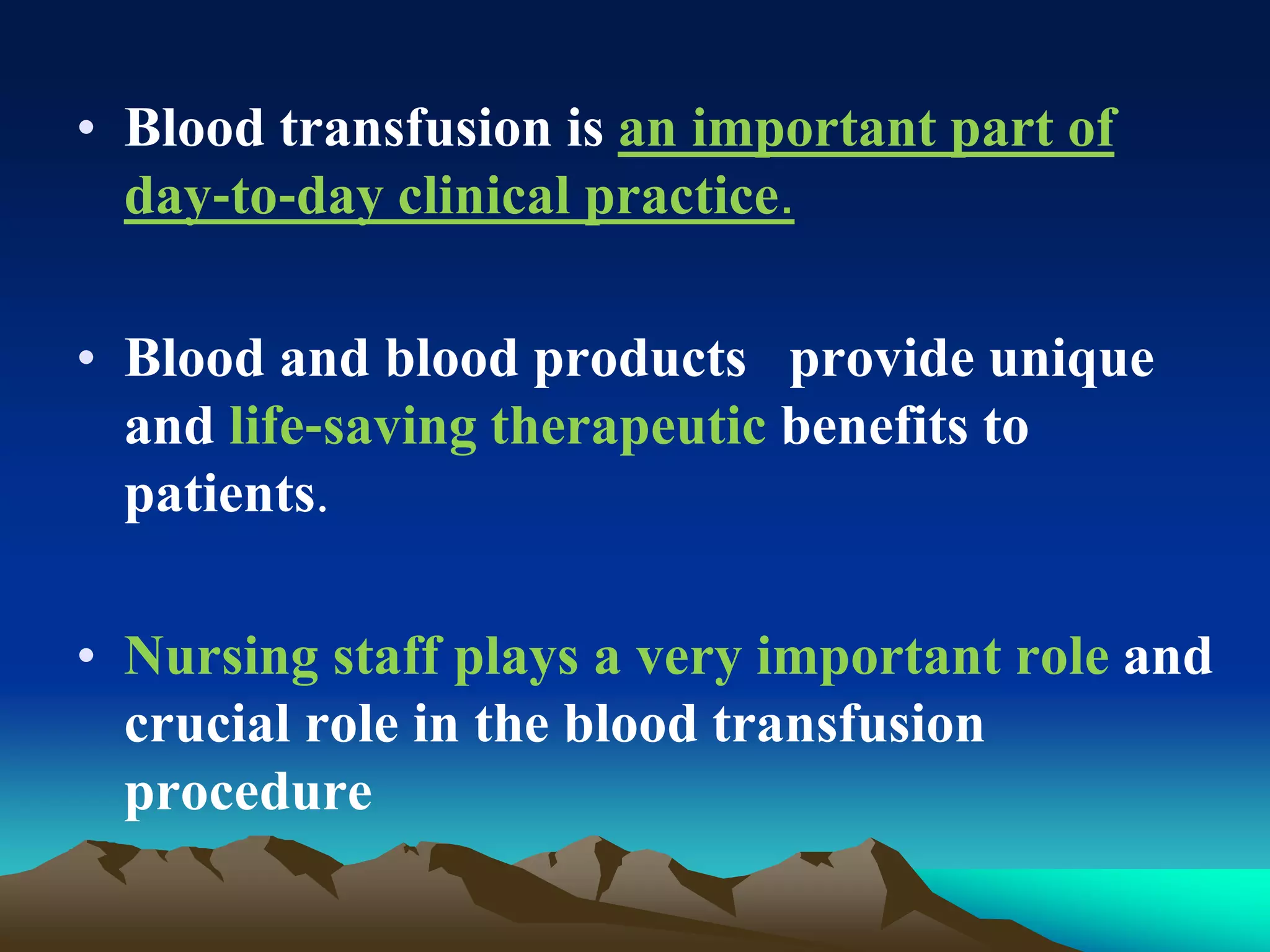 • Blood transfusion is an important part of day-to-day clinical practice.

• Blood and blood products provide unique and life-saving therapeutic benefits to patients.

• Nursing staff plays a very important role and crucial role in the blood transfusion procedure